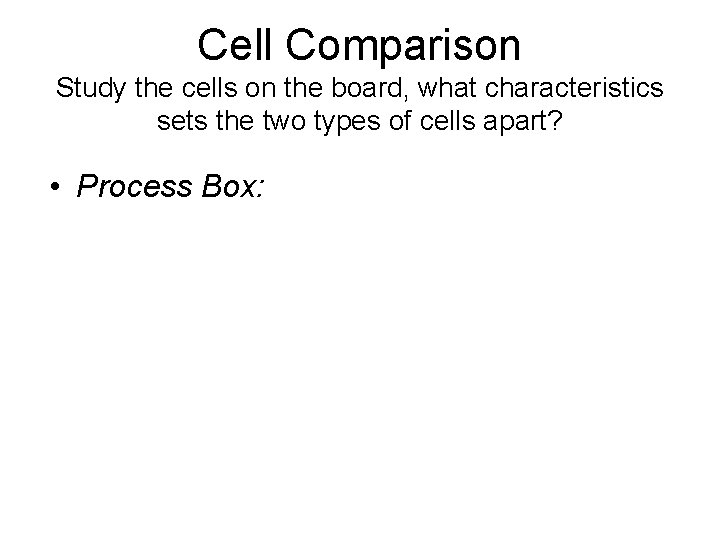 Cell Comparison

Study the cells on the board, what characteristics sets the two types of cells apart?

• Process Box: